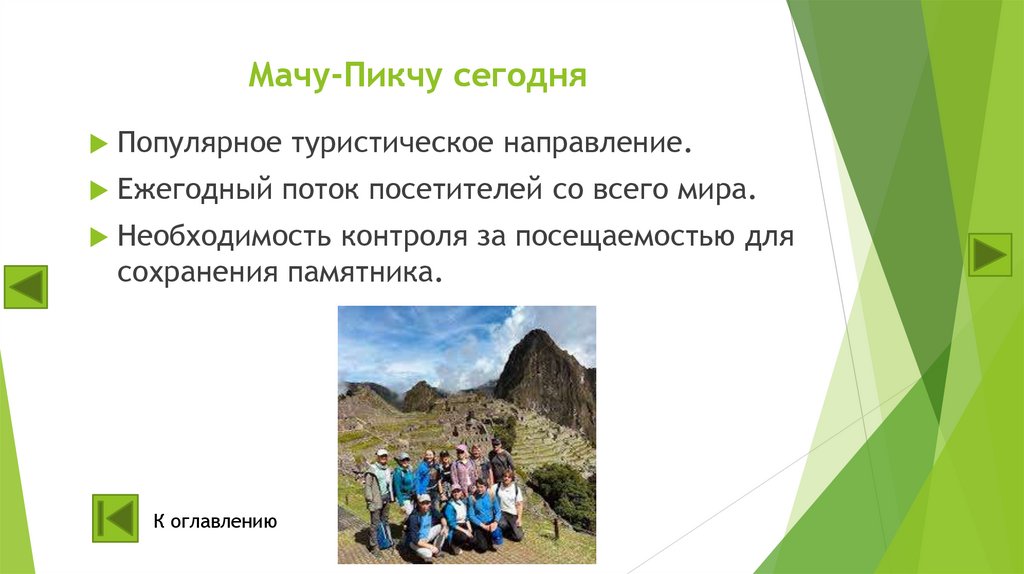 Мачу-Пикчу сегодня

Популярное туристическое направление.

Ежегодный поток посетителей со всего мира.

Необходимость контроля за посещаемостью для сохранения памятника.

К оглавлению